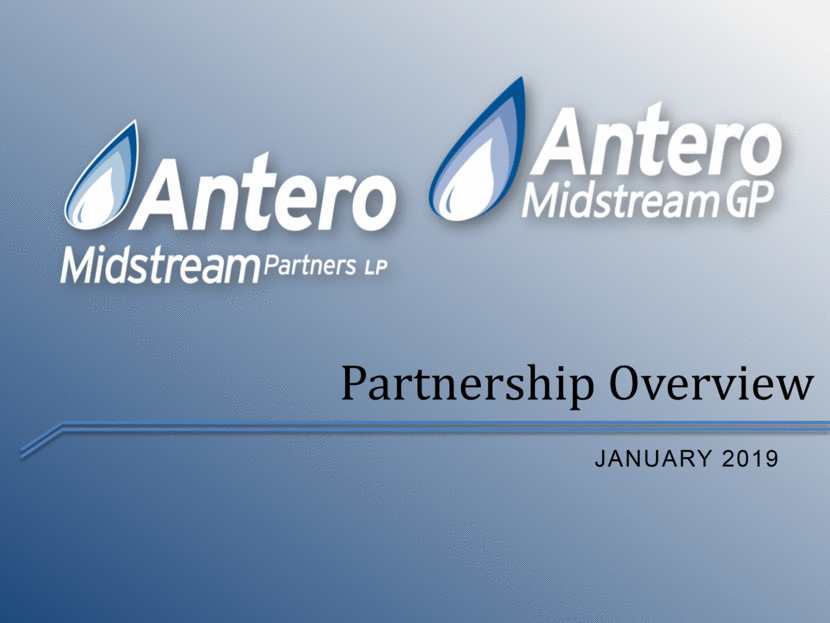 Antero Midstream Partners LP

Antero Midstream GP

Partnership Overview

JANUARY 2019